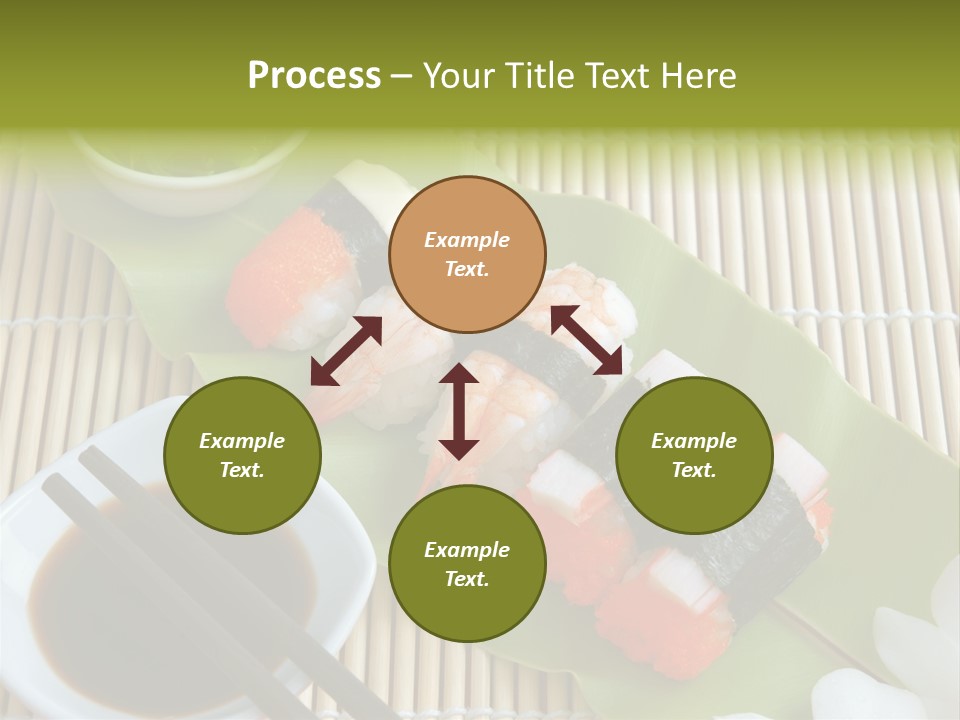 Process – Your Title Text Here

Example Text.

Example Text.

Example Text.

Example Text.